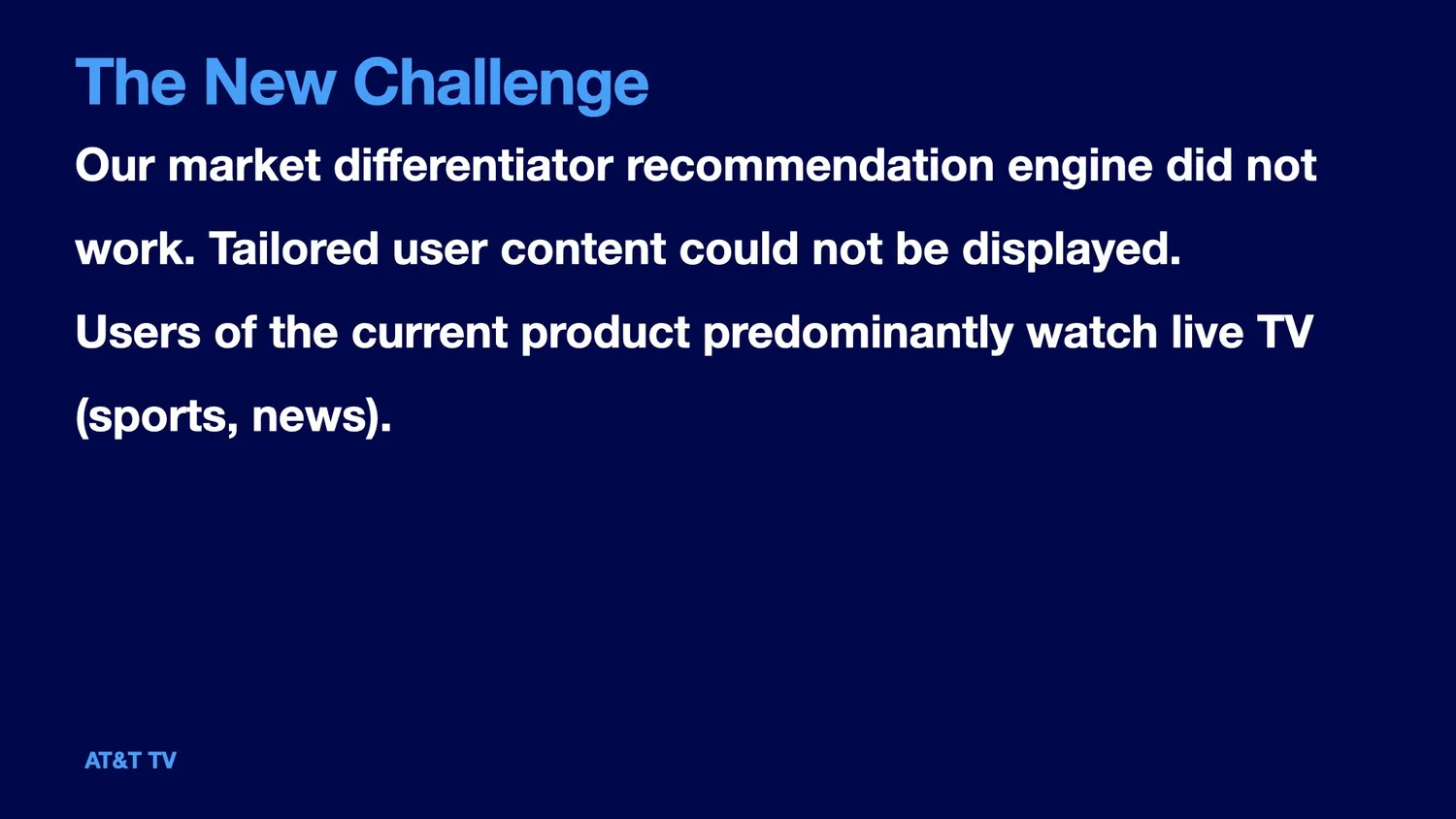 The New Challenge

Our market differentiator recommendation engine did not work. Tailored user content could not be displayed.

Users of the current product predominantly watch live TV (sports, news).

AT&T TV